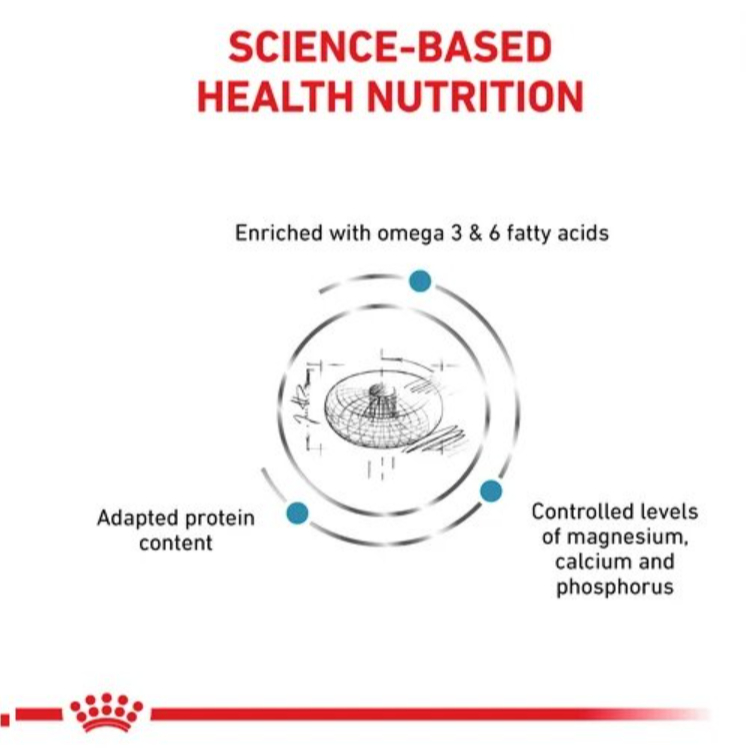 SCIENCE-BASED HEALTH NUTRITION

Enriched with omega 3 & 6 fatty acids

Adapted protein content

Controlled levels of magnesium, calcium and phosphorus